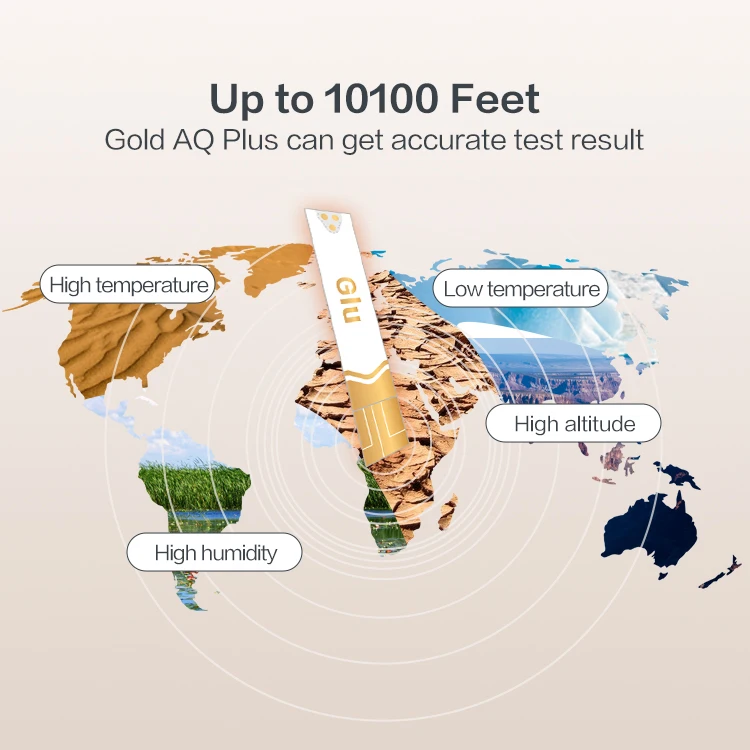 Up to 10100 Feet
Gold AQ Plus can get accurate test result

High temperature

Glu

Low temperature

High altitude

High humidity